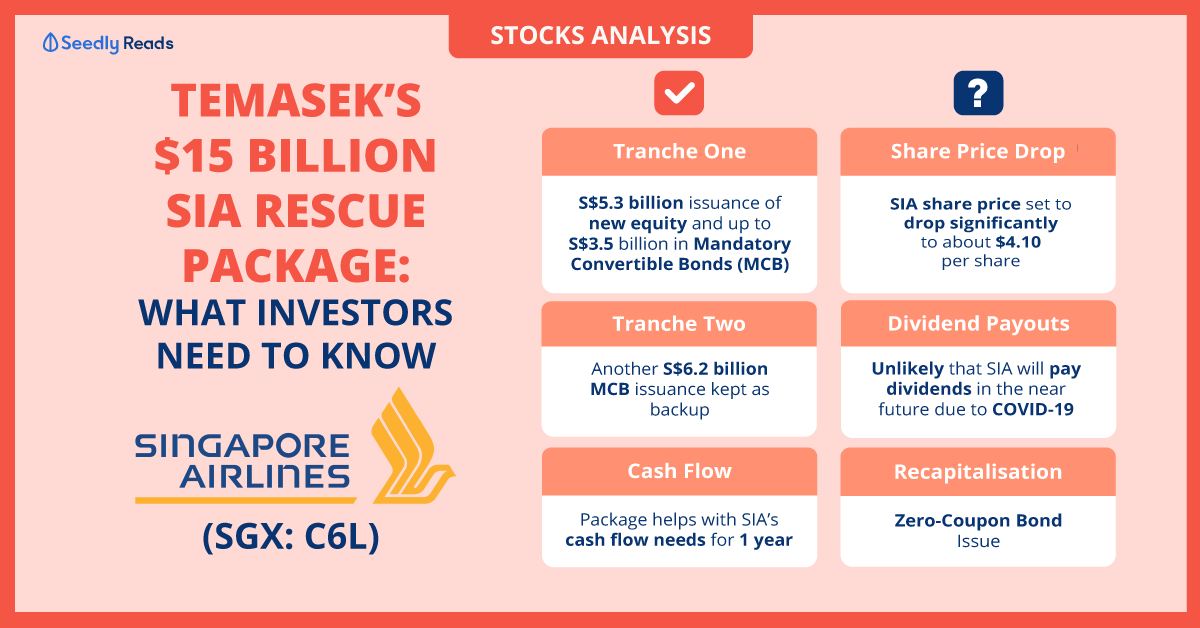 Seedly Reads

STOCKS ANALYSIS

TEMASEK'S $15 BILLION SIA RESCUE PACKAGE: WHAT INVESTORS NEED TO KNOW

SINGAPORE AIRLINES

(SGX: C6L)

Tranche One

S$5.3 billion issuance of new equity and up to S$3.5 billion in Mandatory Convertible Bonds (MCB)

Tranche Two

Another S$6.2 billion MCB issuance kept as backup

Cash Flow

Package helps with SIA's cash flow needs for 1 year

Share Price Drop

SIA share price set to drop significantly to about $4.10 per share

Dividend Payouts

Unlikely that SIA will pay dividends in the near future due to COVID-19

Recapitalisation

Zero-Coupon Bond Issue